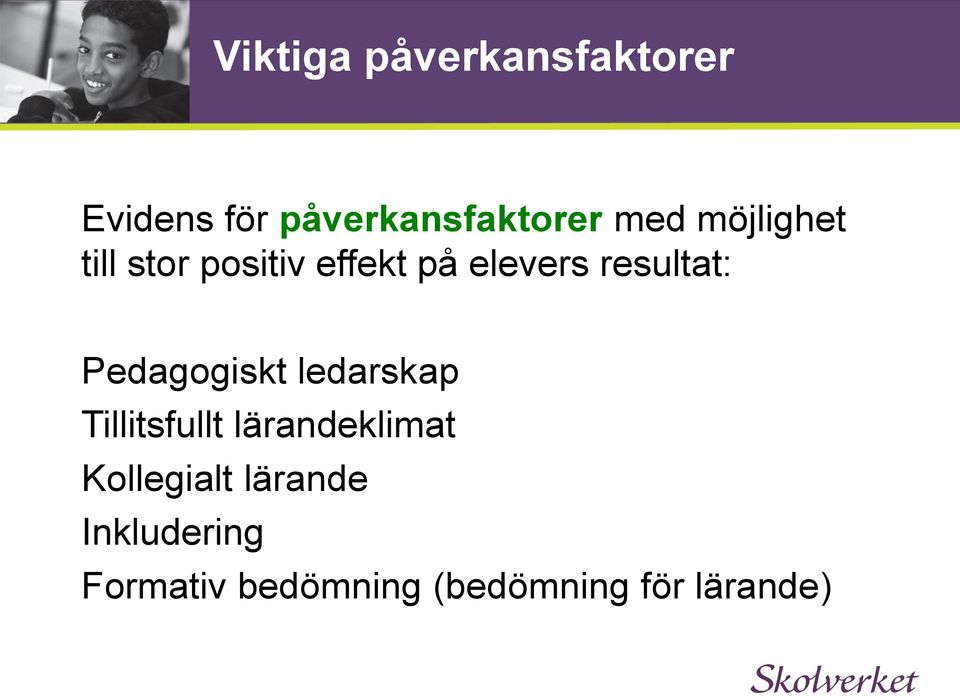 Viktiga påverkansfaktorer

Evidens för påverkansfaktorer med möjlighet till stor positiv effekt på elevers resultat:

Pedagogiskt ledarskap
Tillitsfullt lärandeklimat
Kollegialt lärande
Inkludering
Formativ bedömning (bedömning för lärande)

Skolverket